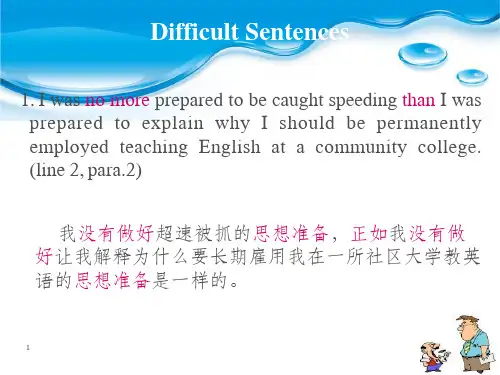 Difficult Sentences

1. I was no more prepared to be caught speeding than I was prepared to explain why I should be permanently employed teaching English at a community college. (line 2, para.2)

我没有做好超速被抓的思想准备，正如我没有做好让我解释为什么要长期雇用我在一所社区大学教英语的思想准备是一样的。

1